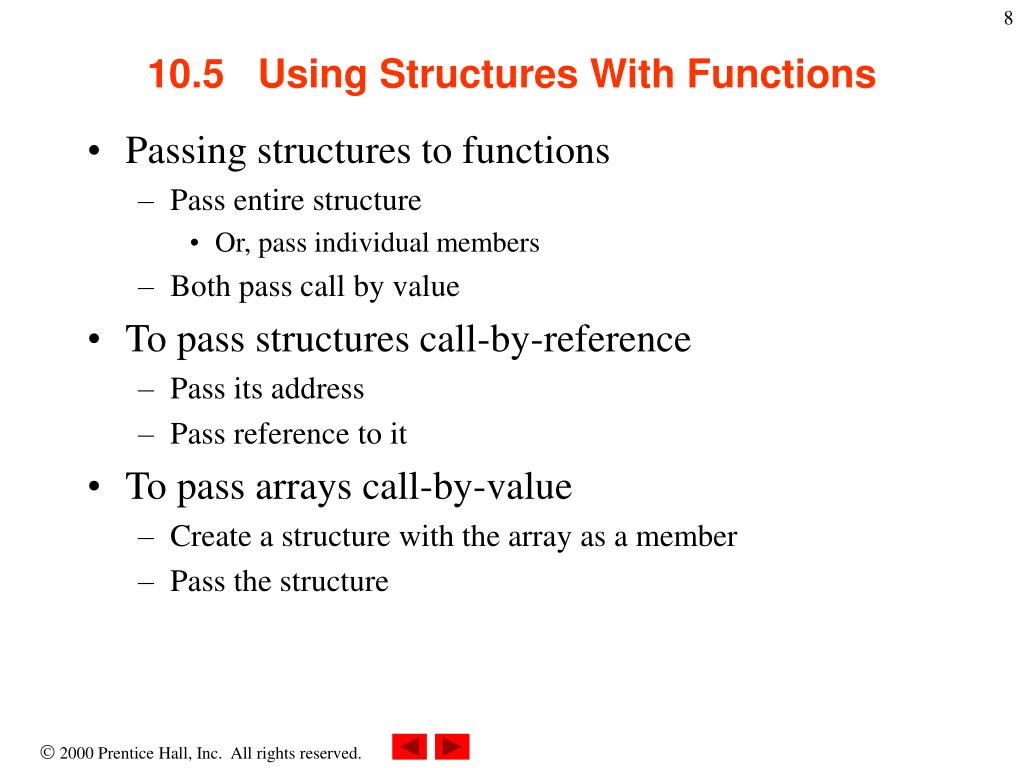 8

10.5 Using Structures With Functions

• Passing structures to functions
– Pass entire structure
• Or, pass individual members
– Both pass call by value
• To pass structures call-by-reference
– Pass its address
– Pass reference to it
• To pass arrays call-by-value
– Create a structure with the array as a member
– Pass the structure

© 2000 Prentice Hall, Inc. All rights reserved.